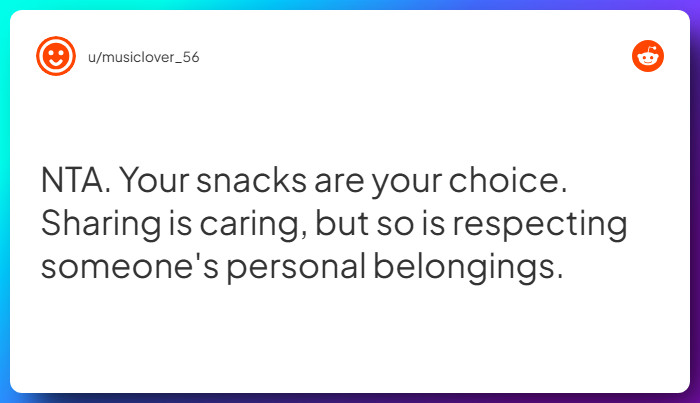 u/musiclover_56

NTA. Your snacks are your choice. Sharing is caring, but so is respecting someone's personal belongings.